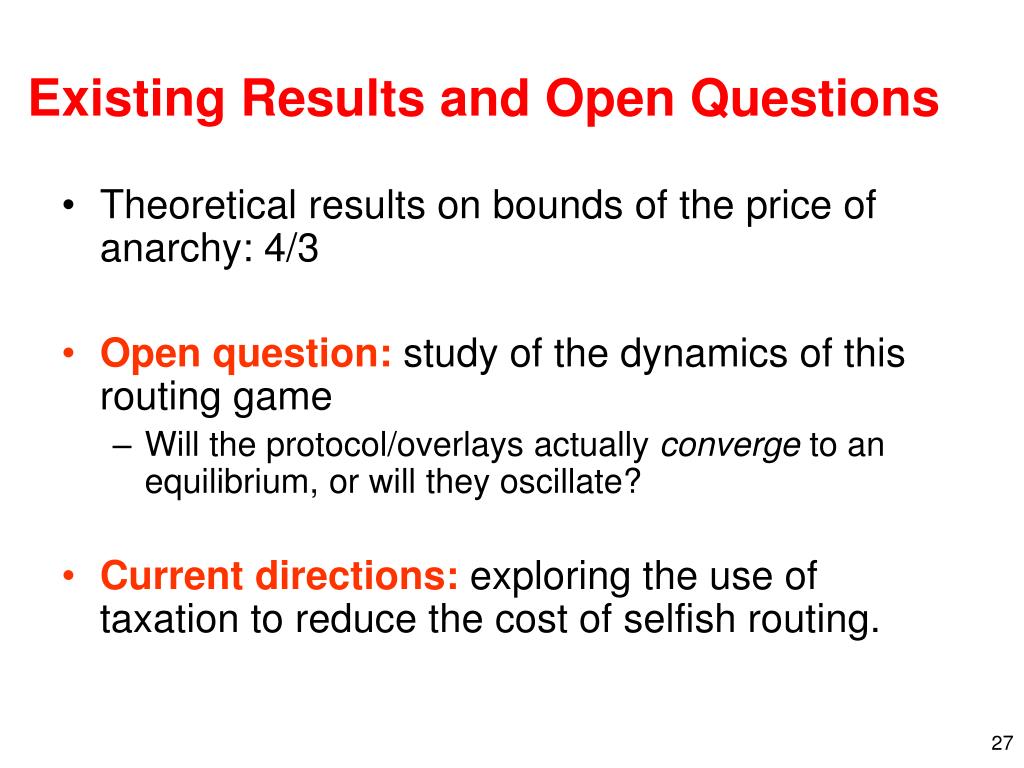 Existing Results and Open Questions

• Theoretical results on bounds of the price of anarchy: 4/3

• Open question: study of the dynamics of this routing game
– Will the protocol/overlays actually converge to an equilibrium, or will they oscillate?

• Current directions: exploring the use of taxation to reduce the cost of selfish routing.

27